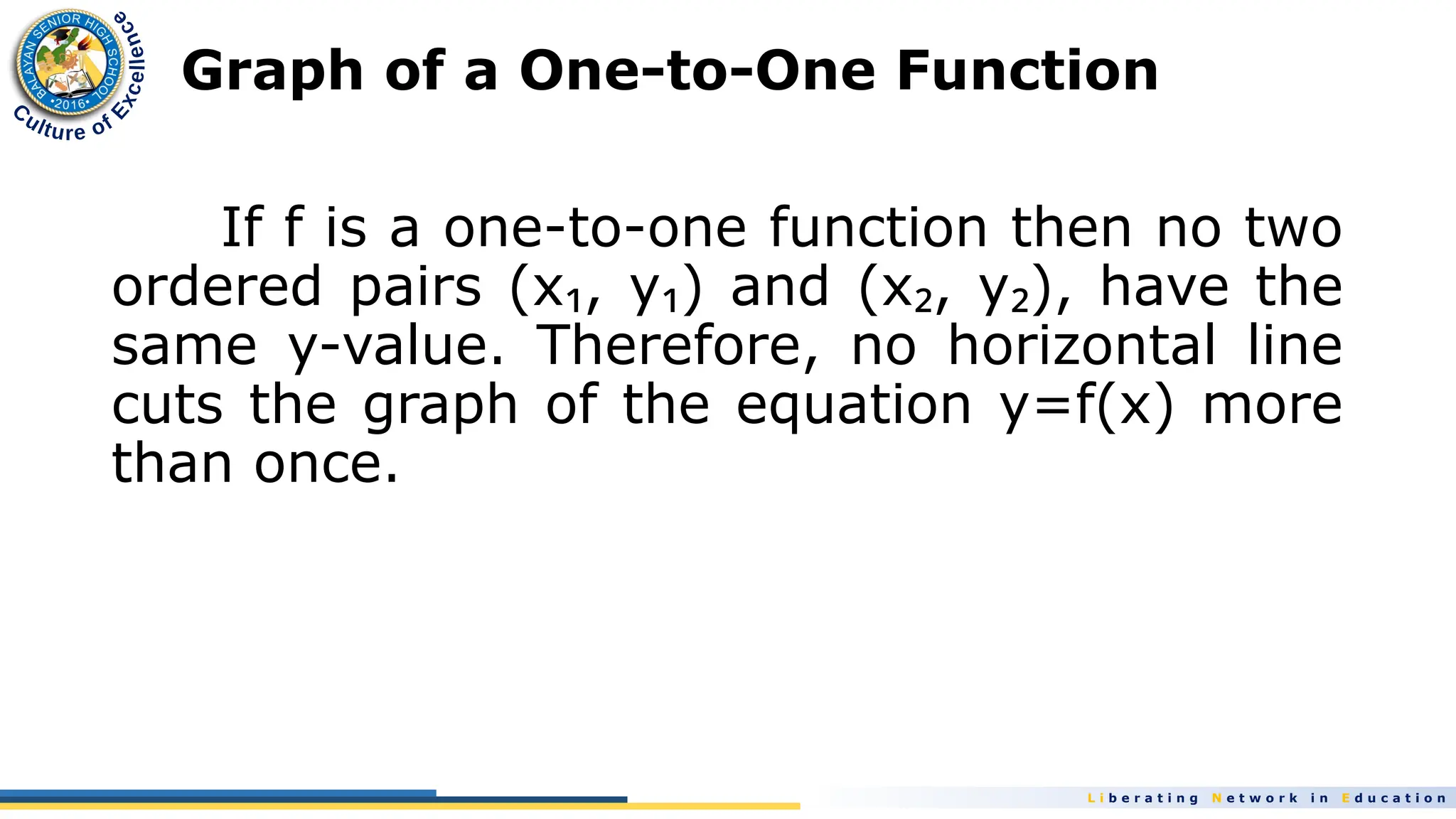 BALAYAN SENIOR HIGH SCHOOL
•2016•
Culture of Excellence

Graph of a One-to-One Function

If f is a one-to-one function then no two ordered pairs $(x_1, y_1)$ and $(x_2, y_2)$, have the same y-value. Therefore, no horizontal line cuts the graph of the equation y=f(x) more than once.

Liberating Network in Education